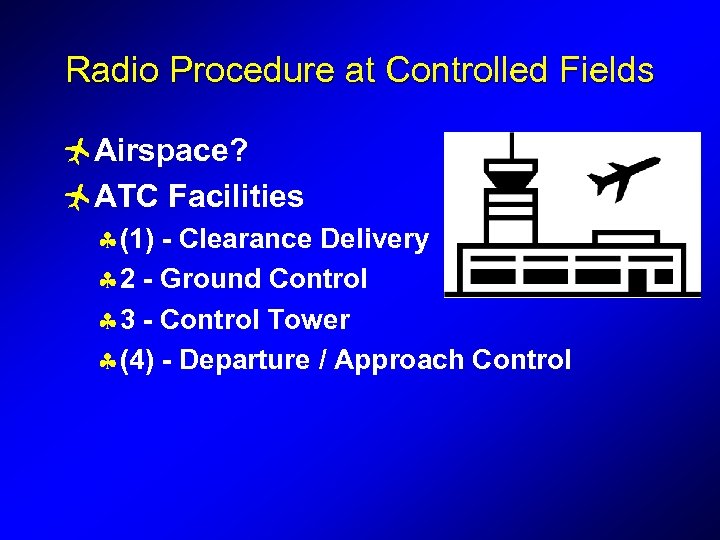 Radio Procedure at Controlled Fields

Airspace?

ATC Facilities

(1) - Clearance Delivery

2 - Ground Control

3 - Control Tower

(4) - Departure / Approach Control